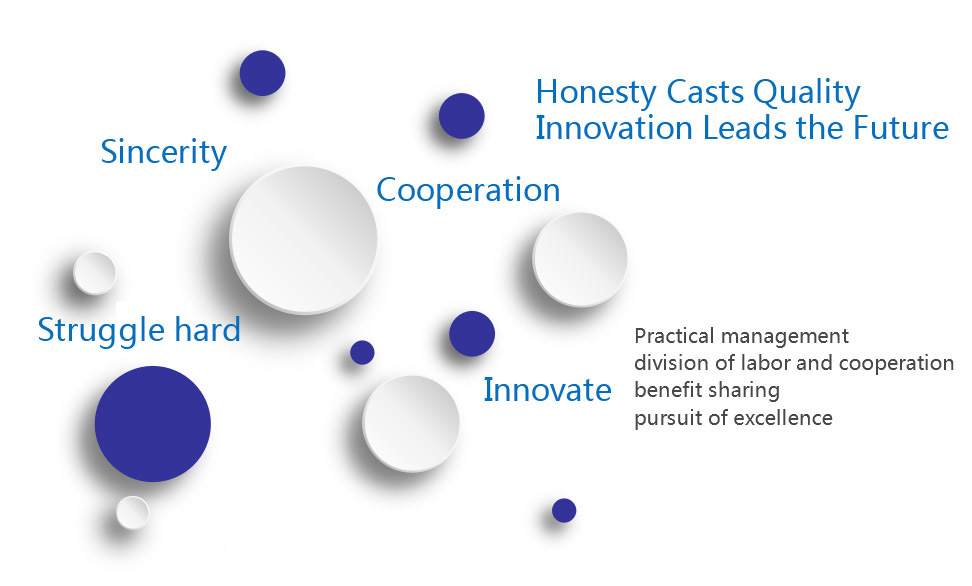 Honesty Casts Quality
Innovation Leads the Future

Sincerity

Cooperation

Struggle hard

Innovate

Practical management
division of labor and cooperation
benefit sharing
pursuit of excellence